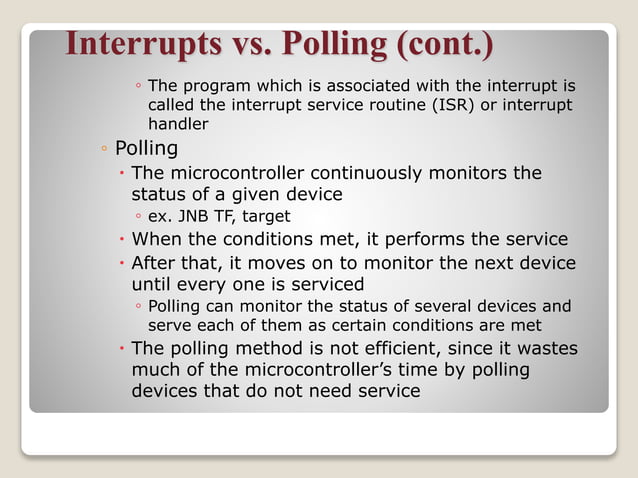 Interrupts vs. Polling (cont.)

◦ The program which is associated with the interrupt is called the interrupt service routine (ISR) or interrupt handler

◦ Polling

• The microcontroller continuously monitors the status of a given device

◦ ex. JNB TF, target

• When the conditions met, it performs the service

• After that, it moves on to monitor the next device until every one is serviced

◦ Polling can monitor the status of several devices and serve each of them as certain conditions are met

• The polling method is not efficient, since it wastes much of the microcontroller's time by polling devices that do not need service